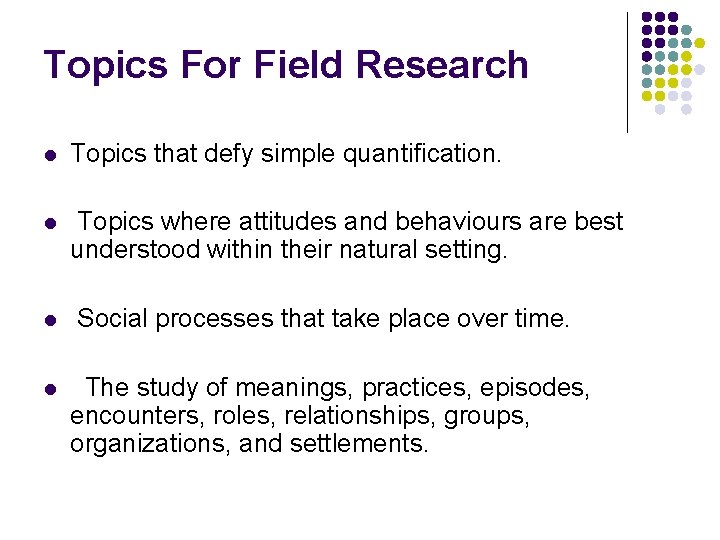 Topics For Field Research

- Topics that defy simple quantification.

- Topics where attitudes and behaviours are best understood within their natural setting.

- Social processes that take place over time.

- The study of meanings, practices, episodes, encounters, roles, relationships, groups, organizations, and settlements.